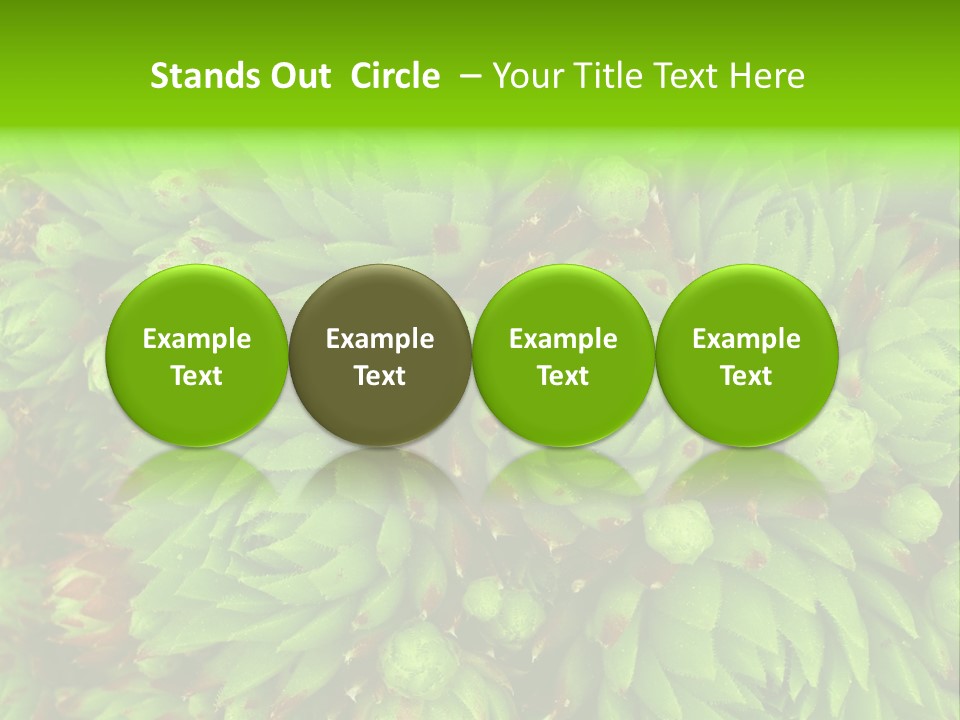 Stands Out Circle – Your Title Text Here

Example Text

Example Text

Example Text

Example Text